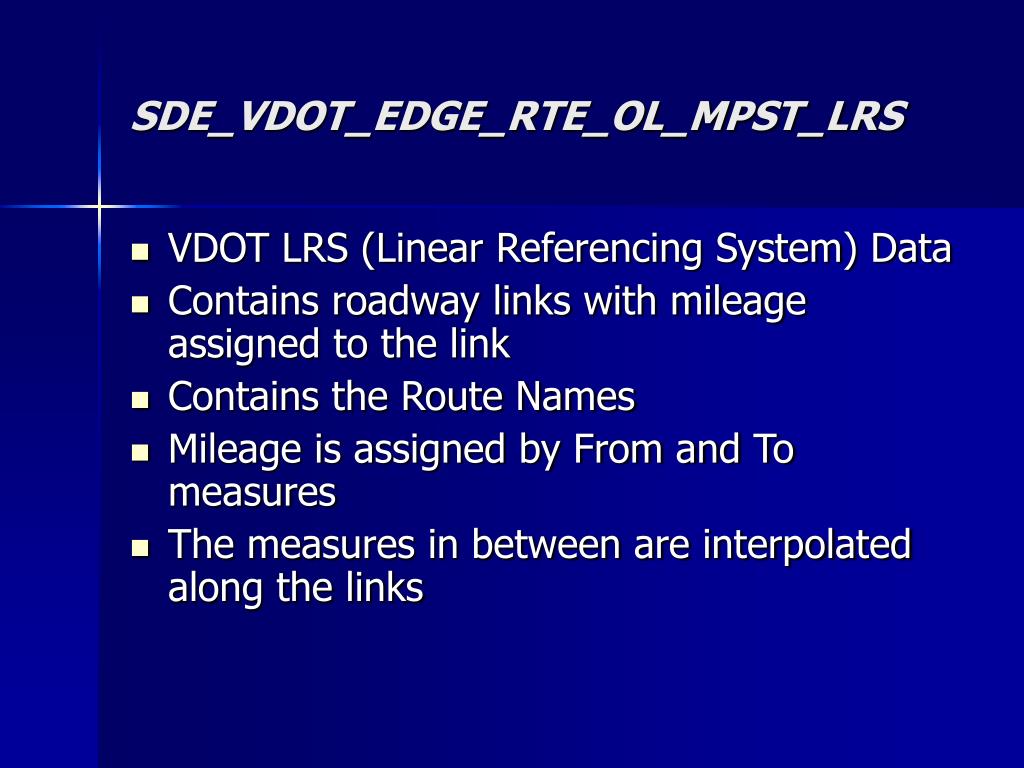 SDE_VDOT_EDGE_RTE_OL_MPST_LRS

- VDOT LRS (Linear Referencing System) Data
- Contains roadway links with mileage assigned to the link
- Contains the Route Names
- Mileage is assigned by From and To measures
- The measures in between are interpolated along the links